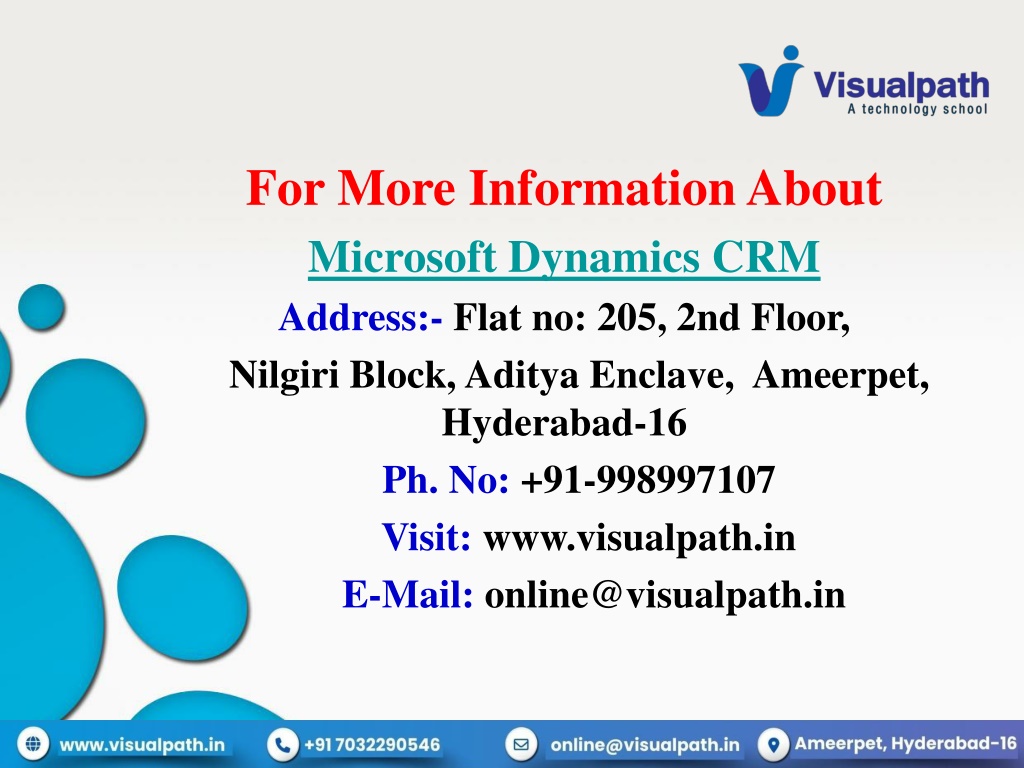 Visualpath
A technology school

For More Information About
Microsoft Dynamics CRM
Address:- Flat no: 205, 2nd Floor,
Nilgiri Block, Aditya Enclave, Ameerpet, Hyderabad-16
Ph. No: +91-998997107
Visit: www.visualpath.in
E-Mail: online@visualpath.in

www.visualpath.in +91 7032290546 online@visualpath.in Ameerpet, Hyderabad-16